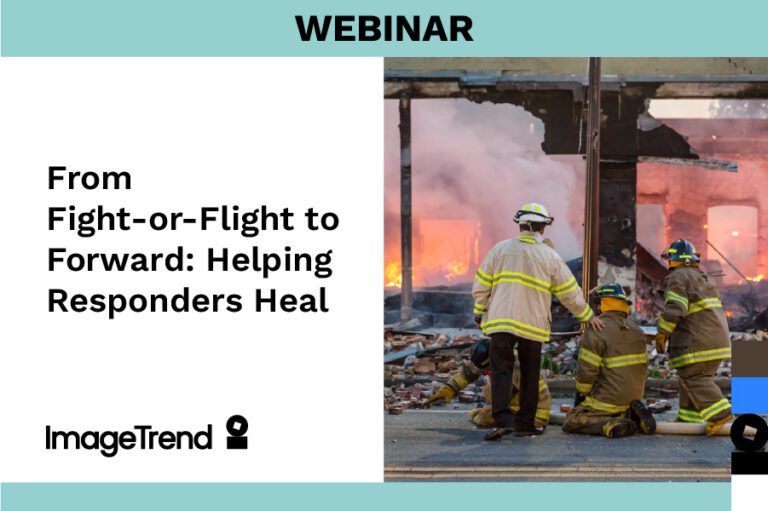 WEBINAR

From Fight-or-Flight to Forward: Helping Responders Heal

ImageTrend